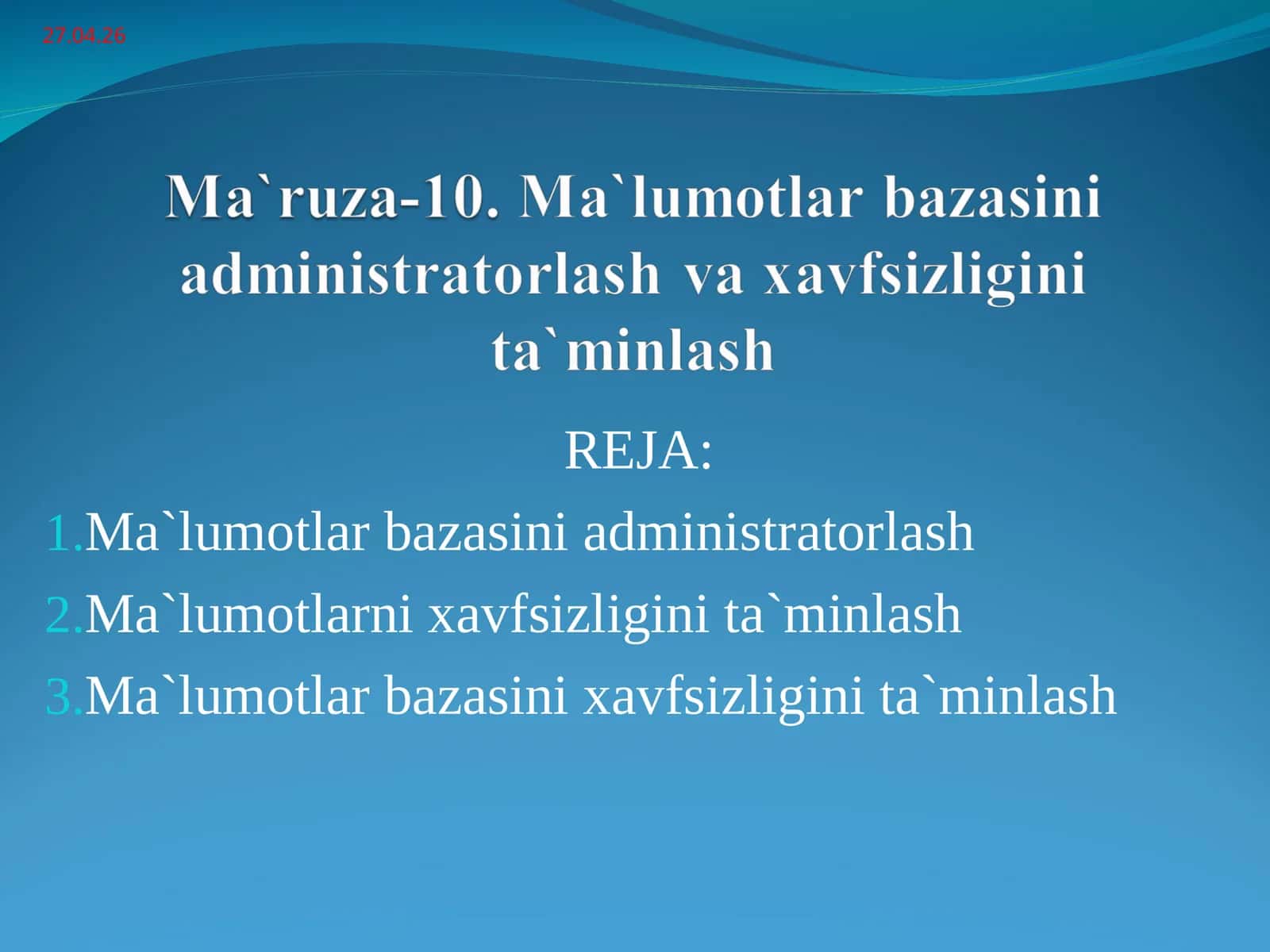 27.04.26

Ma`ruza-10. Ma`lumotlar bazasini administratorlash va xavfsizligini ta`minlash

REJA:

1.Ma`lumotlar bazasini administratorlash

2.Ma`lumotlarni xavfsizligini ta`minlash

3.Ma`lumotlar bazasini xavfsizligini ta`minlash